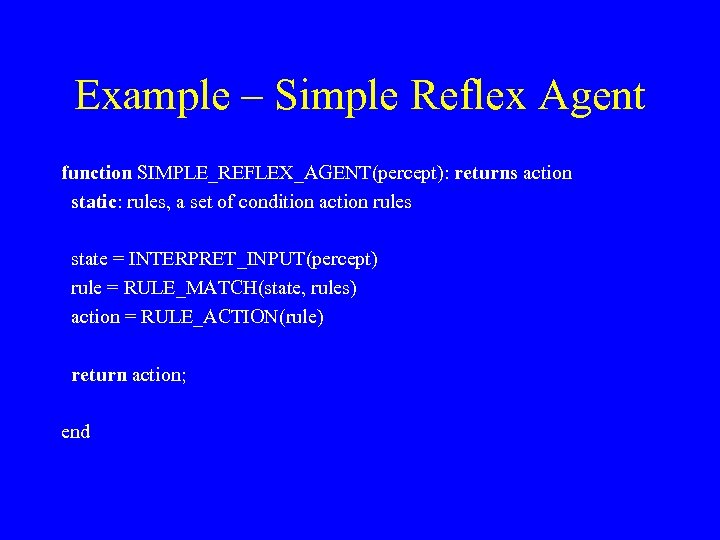 Example – Simple Reflex Agent

function SIMPLE_REFLEX_AGENT(percept): returns action
static: rules, a set of condition action rules

state = INTERPRET_INPUT(percept)
rule = RULE_MATCH(state, rules)
action = RULE_ACTION(rule)

return action;

end